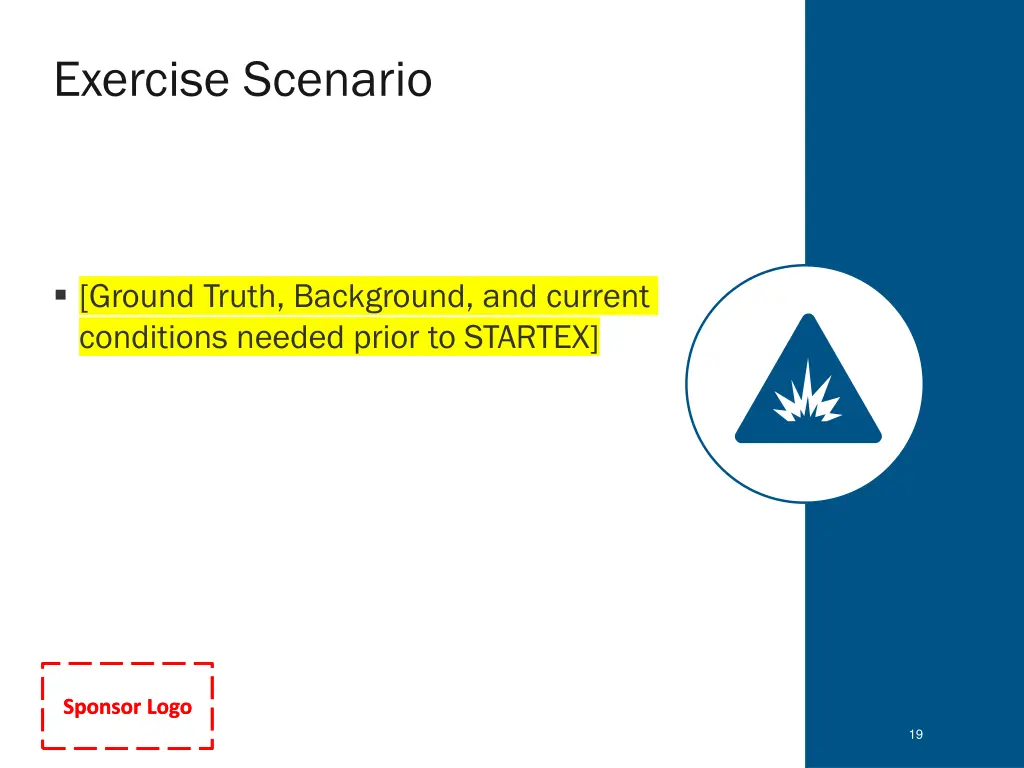 Exercise Scenario

▪ [Ground Truth, Background, and current conditions needed prior to STARTEX]

Sponsor Logo

19